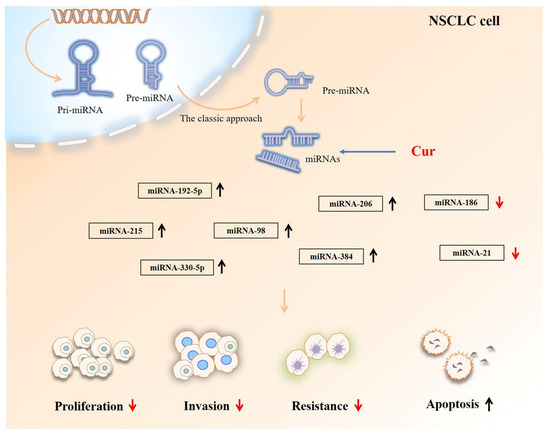 NSCLC cell

Pri-miRNA

Pre-miRNA

The classic approach

Pre-miRNA

miRNAs

Cur

miRNA-192-5p ↑

miRNA-206 ↑

miRNA-186 ↓

miRNA-215 ↑

miRNA-98 ↑

miRNA-384 ↑

miRNA-21 ↓

miRNA-330-5p ↑

Proliferation ↓

Invasion ↓

Resistance ↓

Apoptosis ↑